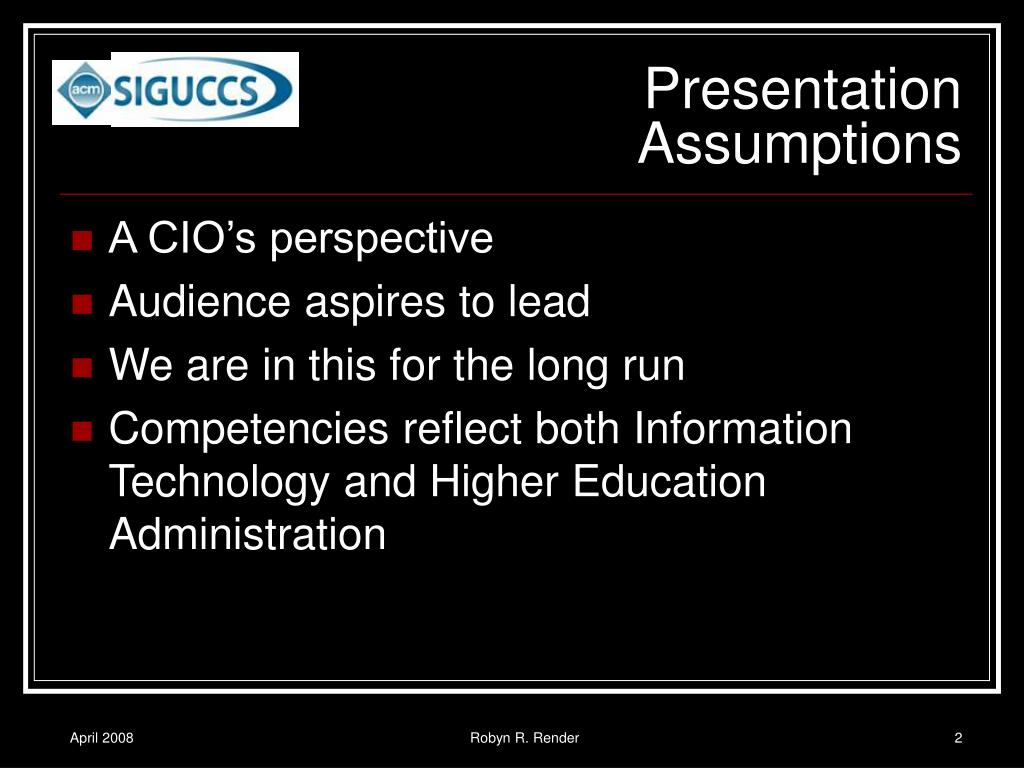 acm SIGUCCS

Presentation Assumptions

A CIO’s perspective
Audience aspires to lead
We are in this for the long run
Competencies reflect both Information Technology and Higher Education Administration

April 2008
Robyn R. Render
2